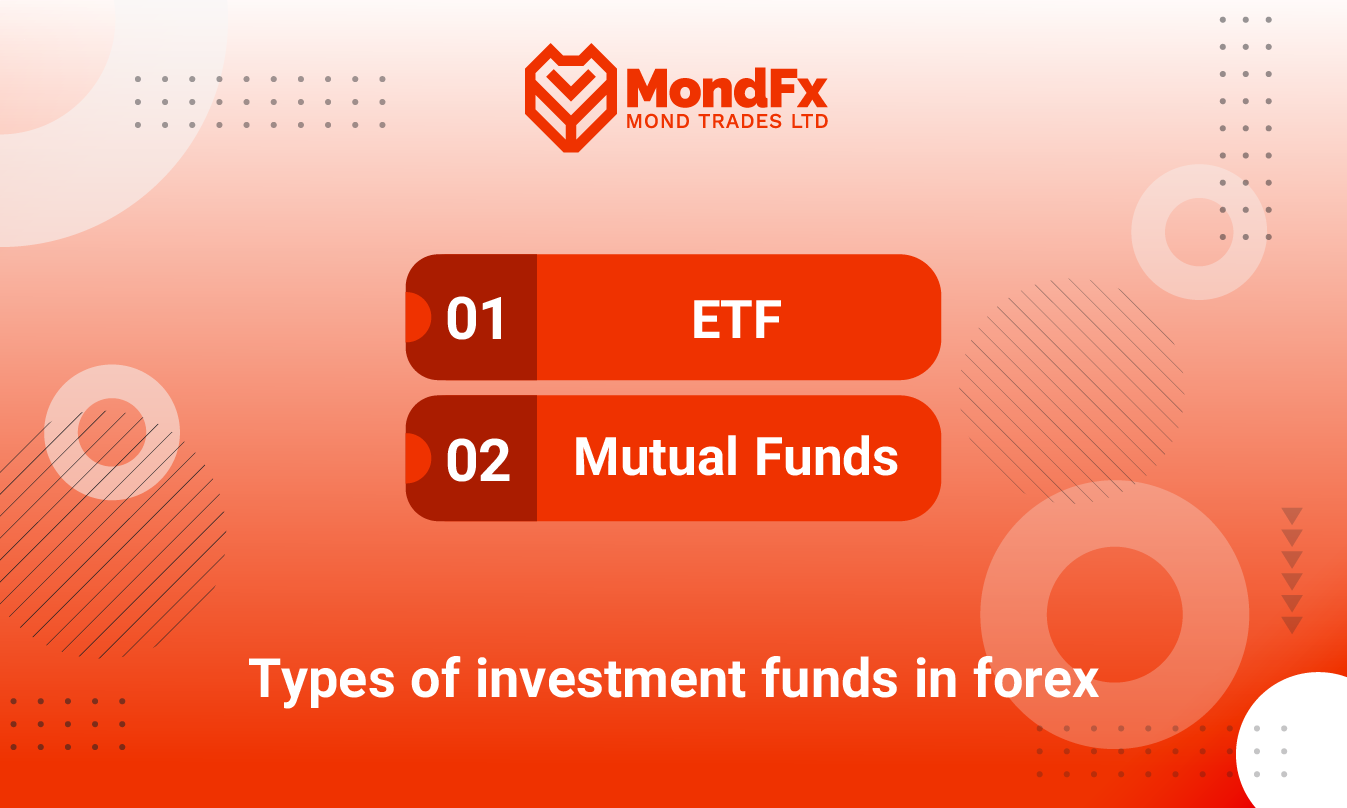 MondFx
MOND TRADES LTD

01 ETF

02 Mutual Funds

Types of investment funds in forex